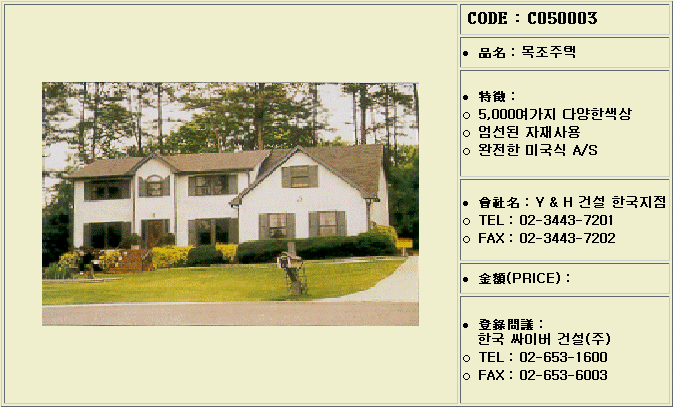 CODE : C050003

• 品名 : 목조주택

• 特徵 :
○ 5,000여가지 다양한색상
○ 엄선된 자재사용
○ 완전한 미국식 A/S

• 會社名 : Y & H 건설 한국지점
○ TEL : 02-3443-7201
○ FAX : 02-3443-7202

• 金額(PRICE) :

• 登錄問議 :
한국 싸이버 건설(주)
○ TEL : 02-653-1600
○ FAX : 02-653-6003